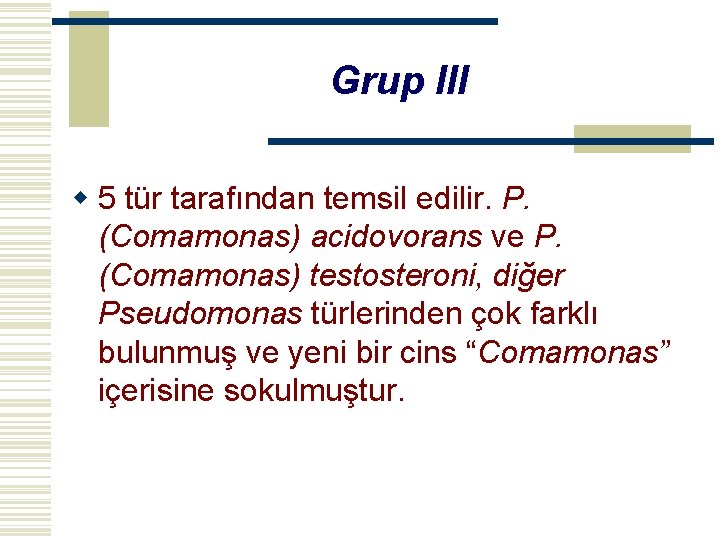 Grup III

5 tür tarafından temsil edilir. P. (Comamonas) acidovorans ve P. (Comamonas) testosteroni, diğer Pseudomonas türlerinden çok farklı bulunmuş ve yeni bir cins “Comamonas” içerisine sokulmuştur.